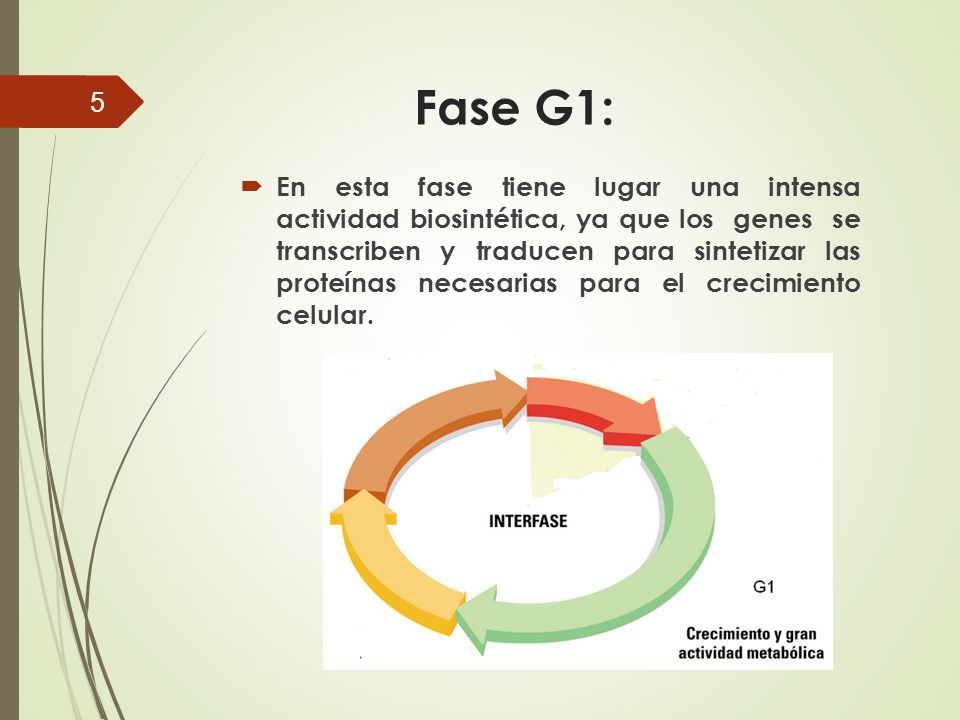 5

Fase G1:

En esta fase tiene lugar una intensa actividad biosintética, ya que los genes se transcriben y traducen para sintetizar las proteínas necesarias para el crecimiento celular.

INTERFASE

G1

Crecimiento y gran actividad metabólica